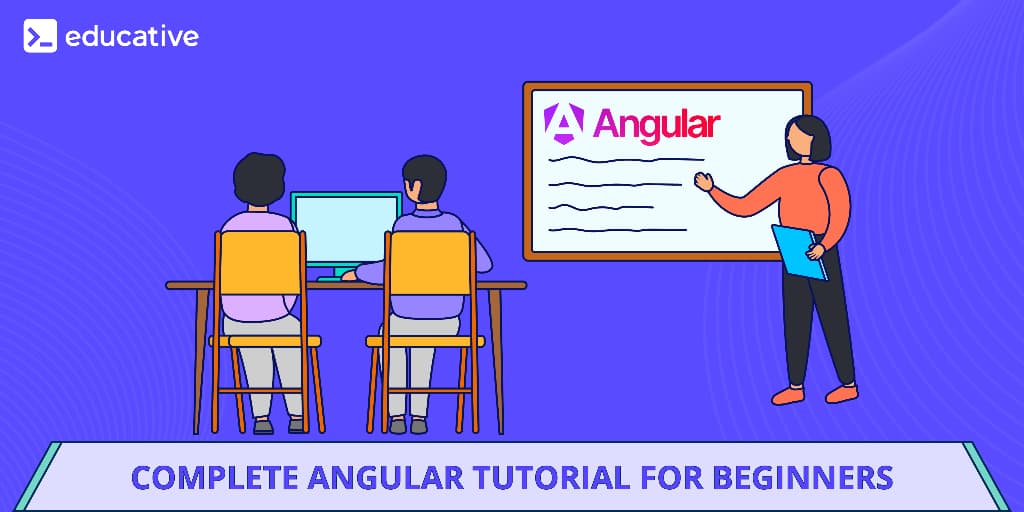 educative

Angular

COMPLETE ANGULAR TUTORIAL FOR BEGINNERS